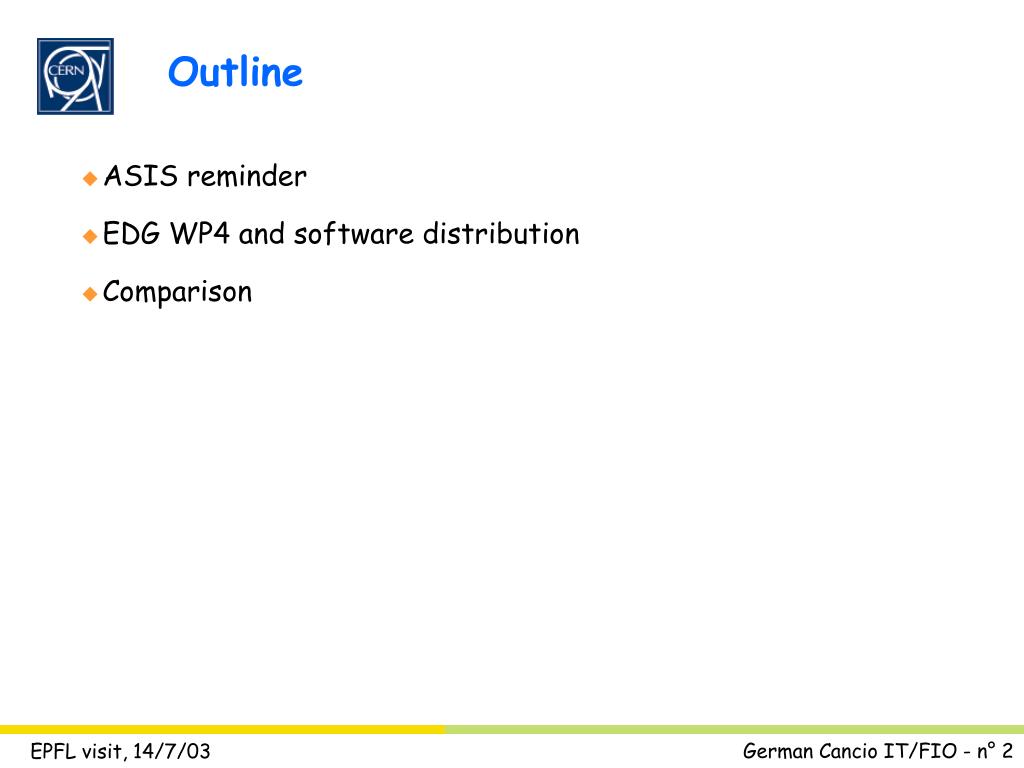 CERN

Outline

ASIS reminder

EDG WP4 and software distribution

Comparison

EPFL visit, 14/7/03

German Cancio IT/FIO - n° 2